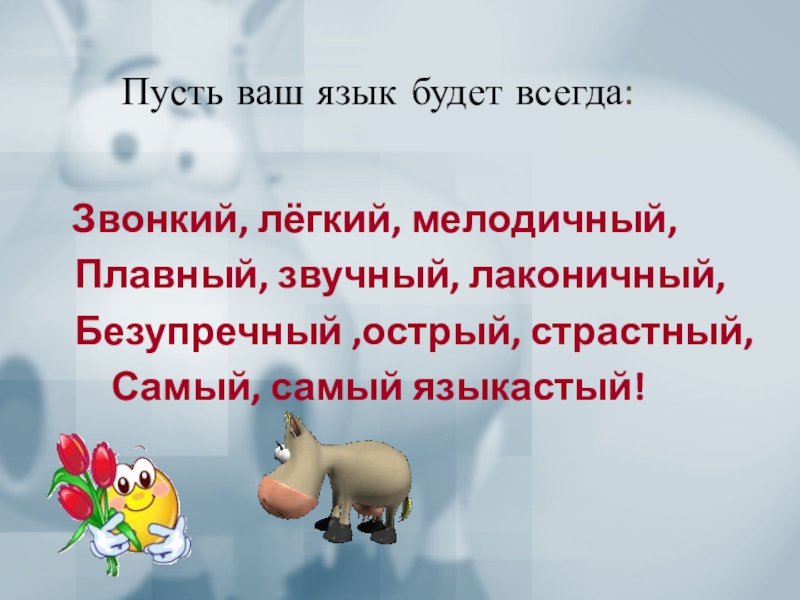 Пусть ваш язык будет всегда:

Звонкий, лёгкий, мелодичный,
Плавный, звучный, лаконичный,
Безупречный ,острый, страстный,
Самый, самый языкастый!